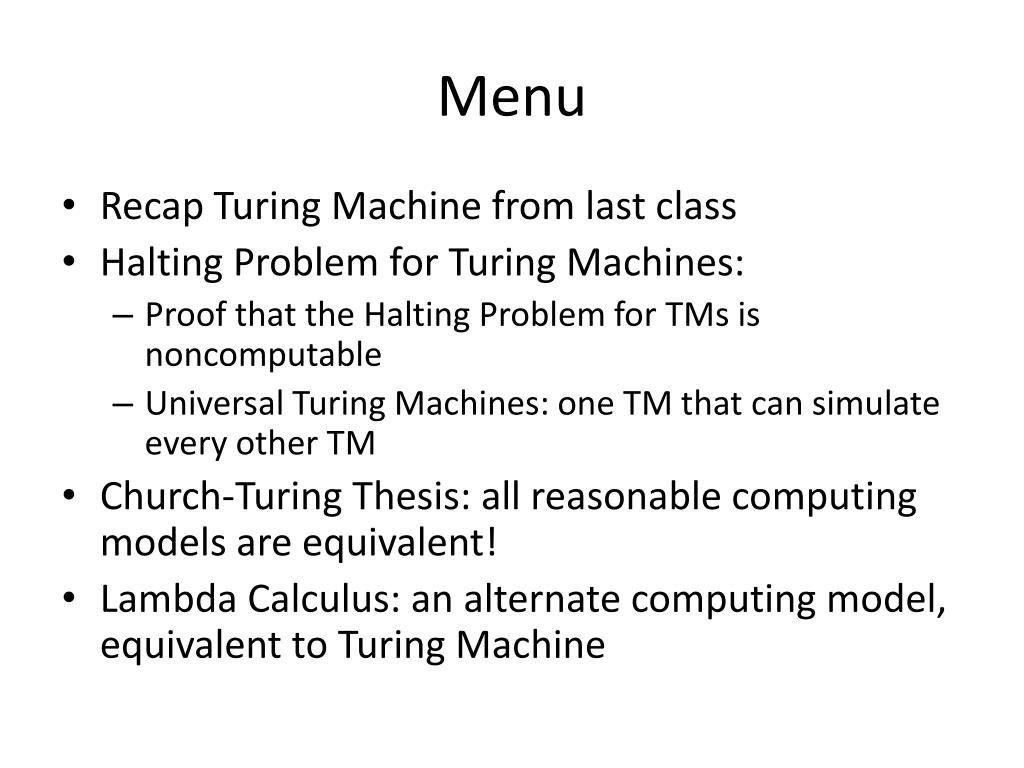 Menu

• Recap Turing Machine from last class
• Halting Problem for Turing Machines:
– Proof that the Halting Problem for TMs is noncomputable
– Universal Turing Machines: one TM that can simulate every other TM
• Church-Turing Thesis: all reasonable computing models are equivalent!
• Lambda Calculus: an alternate computing model, equivalent to Turing Machine